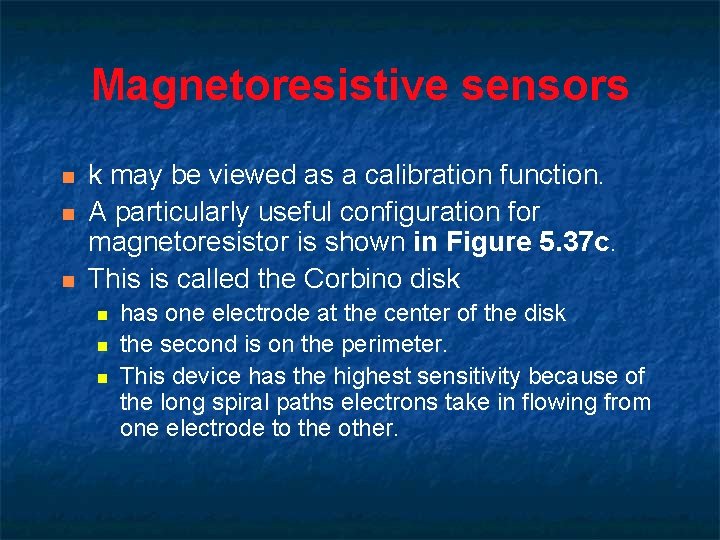 Magnetoresistive sensors

k may be viewed as a calibration function.

A particularly useful configuration for magnetoresistor is shown in Figure 5.37c.

This is called the Corbino disk

has one electrode at the center of the disk

the second is on the perimeter.

This device has the highest sensitivity because of the long spiral paths electrons take in flowing from one electrode to the other.